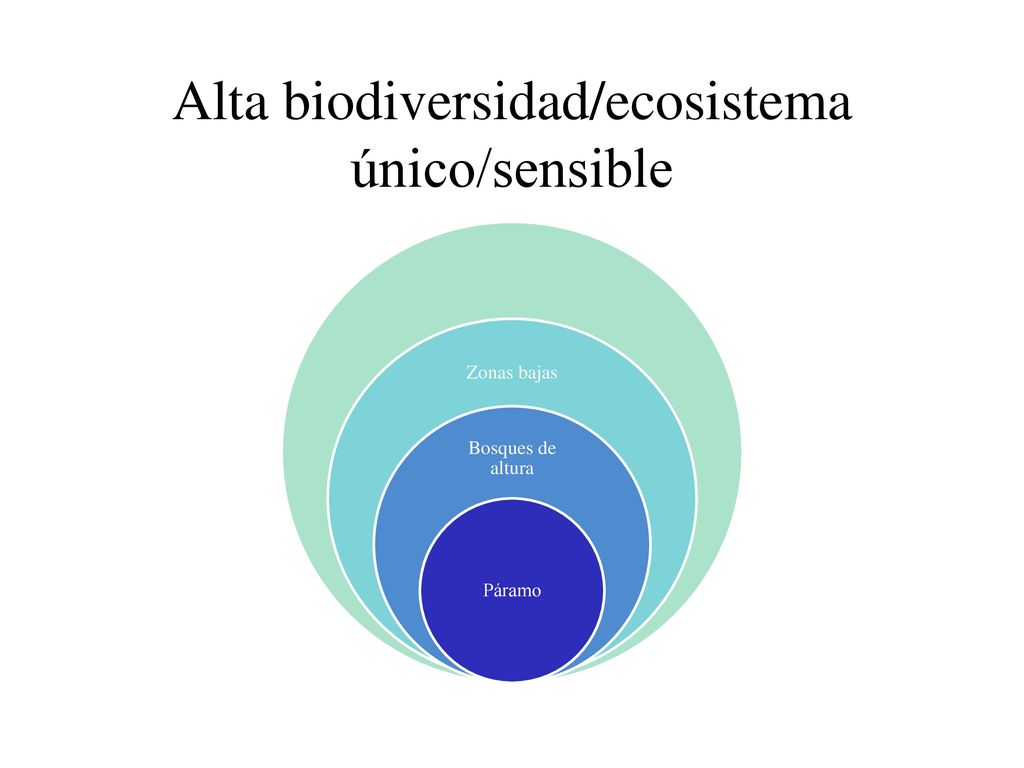 Alta biodiversidad/ecosistema único/sensible

Zonas bajas

Bosques de altura

Páramo